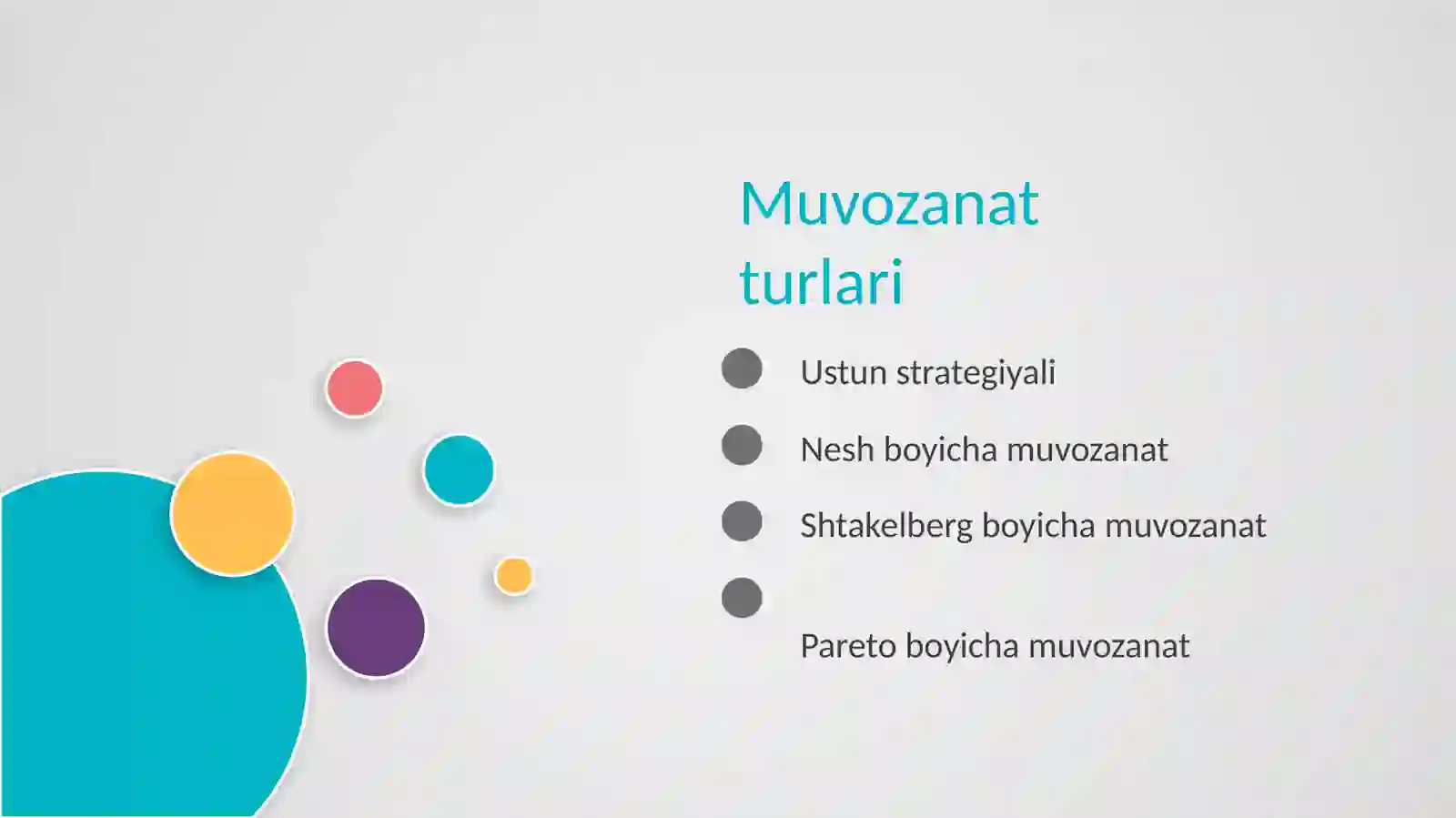 Muvozanat turlari

Ustun strategiyali

Nesh boyicha muvozanat

Shtakelberg boyicha muvozanat

Pareto boyicha muvozanat